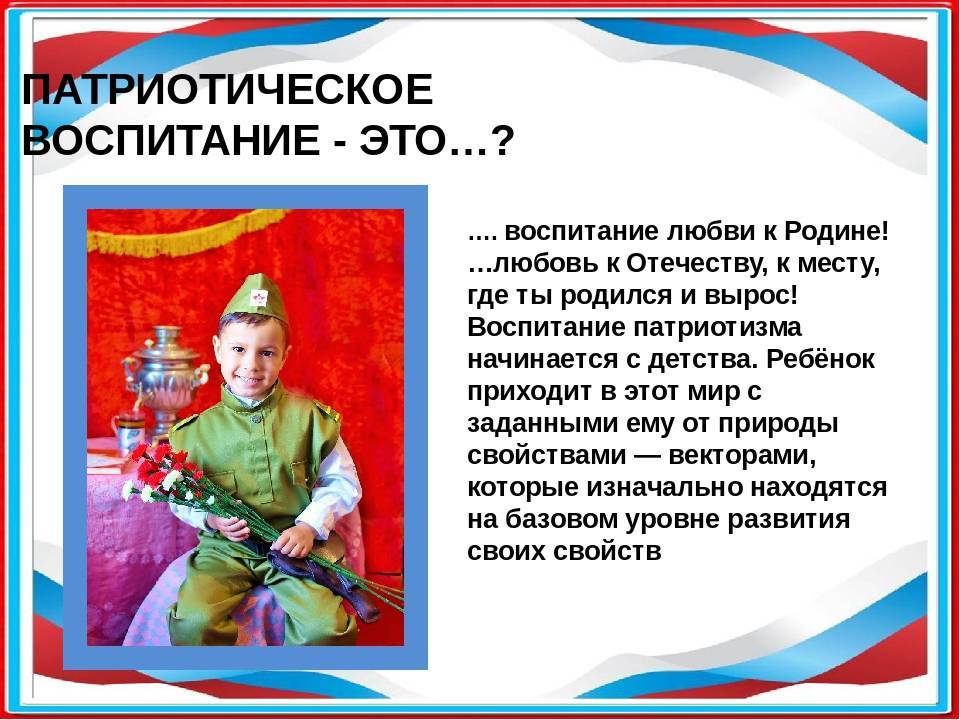 ПАТРИОТИЧЕСКОЕ ВОСПИТАНИЕ - ЭТО…?

.... воспитание любви к Родине! …любовь к Отечеству, к месту, где ты родился и вырос! Воспитание патриотизма начинается с детства. Ребёнок приходит в этот мир с заданными ему от природы свойствами — векторами, которые изначально находятся на базовом уровне развития своих свойств